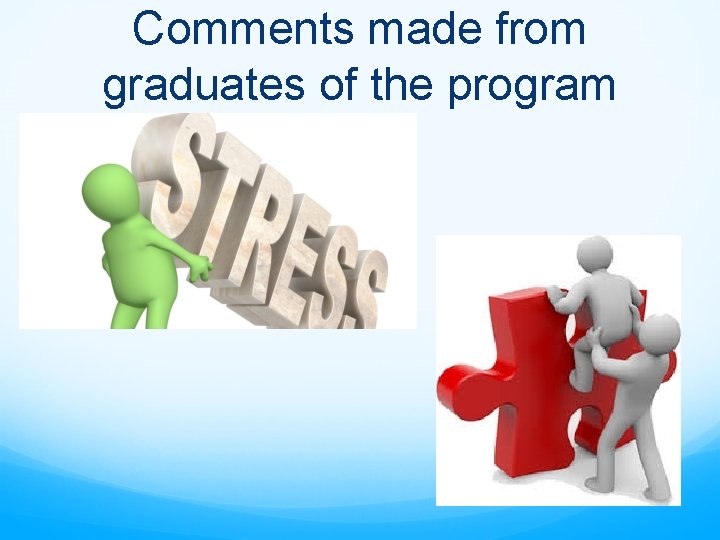 Comments made from graduates of the program

STRESS